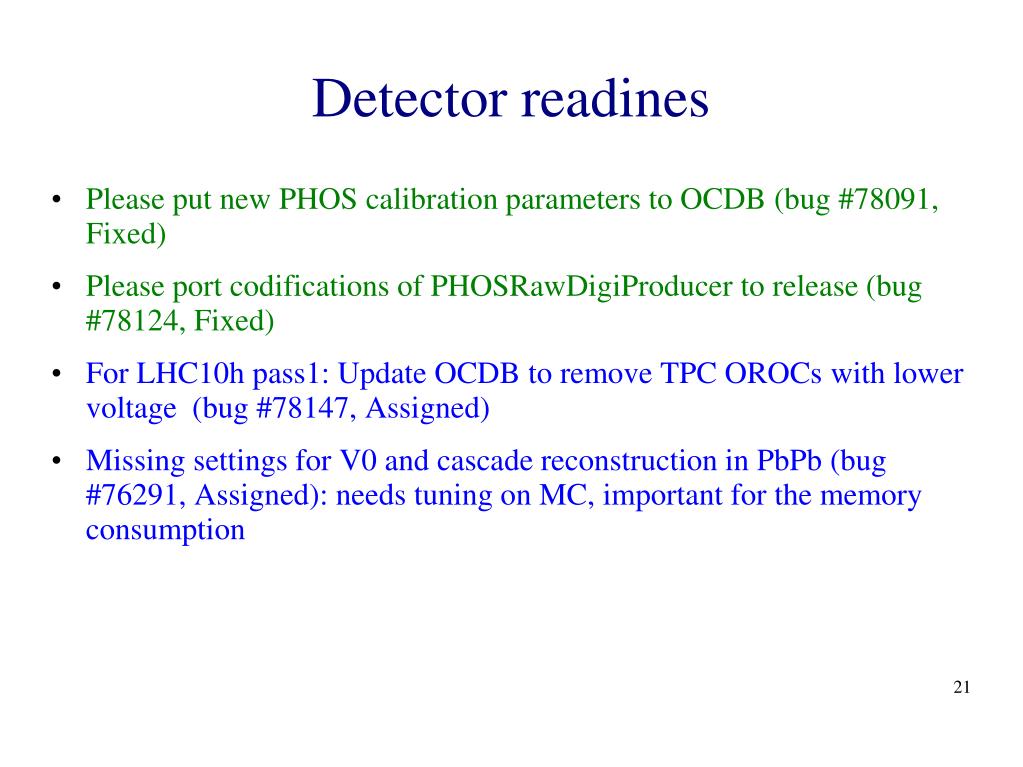 Detector readines

• Please put new PHOS calibration parameters to OCDB (bug #78091, Fixed)

• Please port codifications of PHOSRawDigiProducer to release (bug #78124, Fixed)

• For LHC10h pass1: Update OCDB to remove TPC OROCs with lower voltage (bug #78147, Assigned)

• Missing settings for V0 and cascade reconstruction in PbPb (bug #76291, Assigned): needs tuning on MC, important for the memory consumption

21